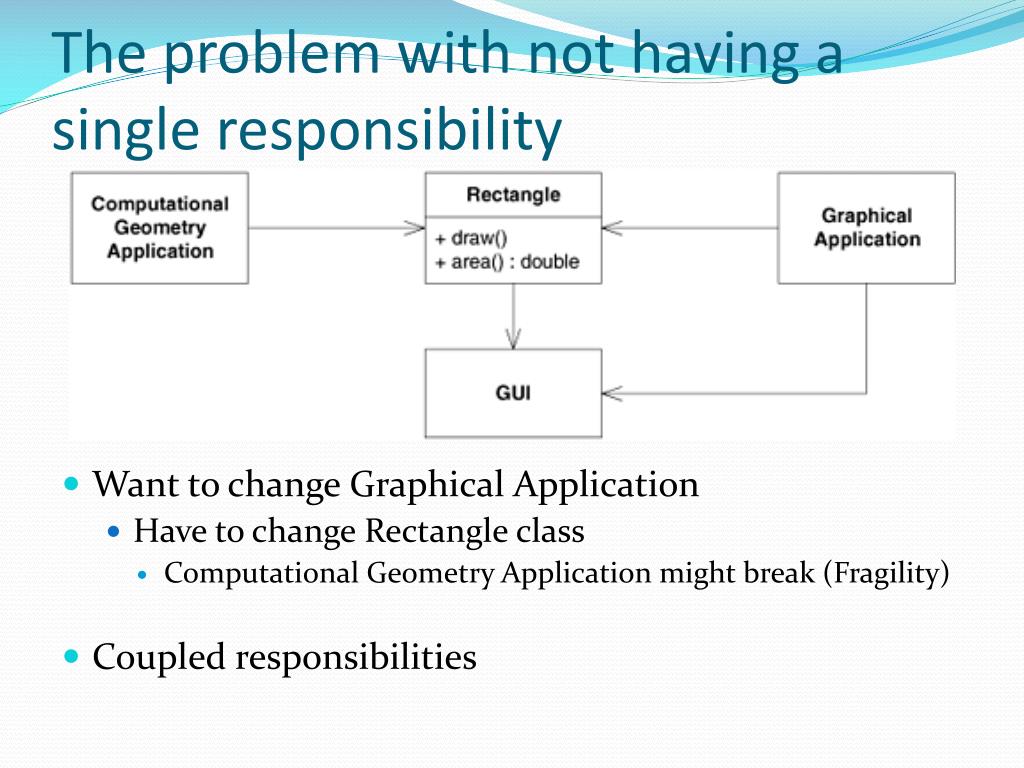 The problem with not having a single responsibility

Computational Geometry Application

Rectangle

+ draw()
+ area() : double

Graphical Application

GUI

Want to change Graphical Application

Have to change Rectangle class

Computational Geometry Application might break (Fragility)

Coupled responsibilities